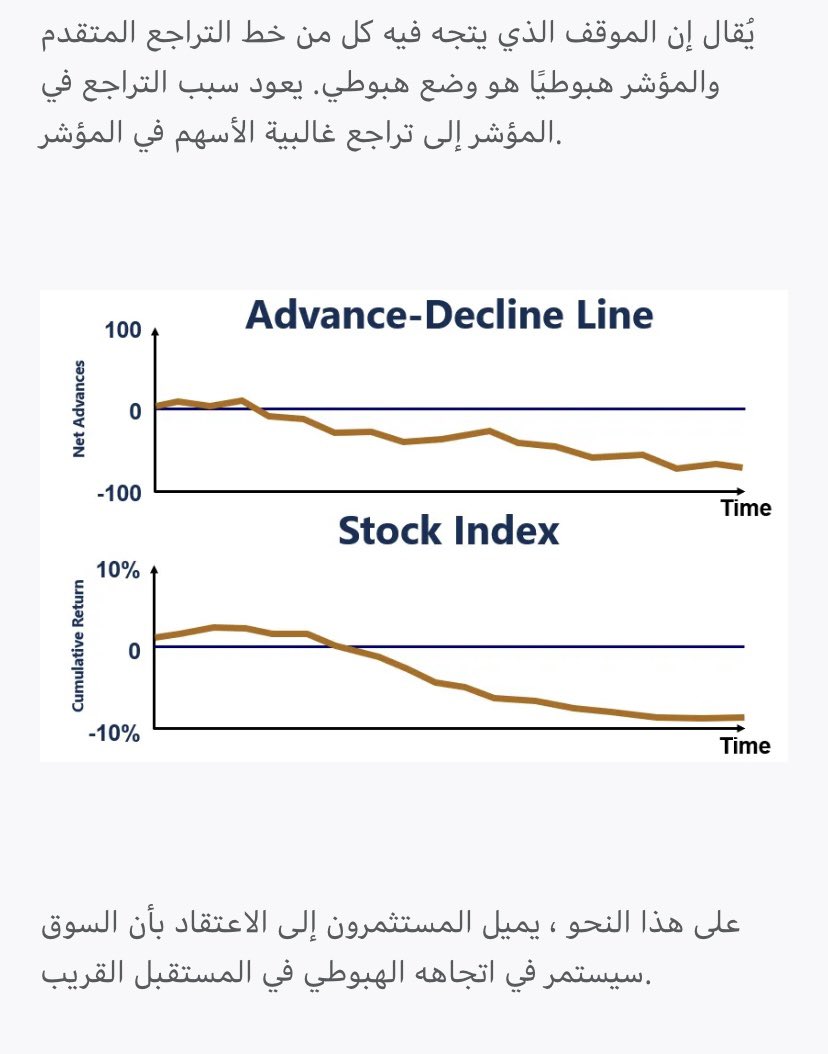 يُقال إن الموقف الذي يتجه فيه كل من خط التراجع المتقدم والمؤشر هبوطيًا هو وضع هبوطي. يعود سبب التراجع في المؤشر إلى تراجع غالبية الأسهم في المؤشر.

Advance-Decline Line

100
0
-100
Net Advances
Time

Stock Index

10%
0
-10%
Cumulative Return
Time

على هذا النحو ، يميل المستثمرون إلى الاعتقاد بأن السوق سيستمر في اتجاهه الهبوطي في المستقبل القريب.